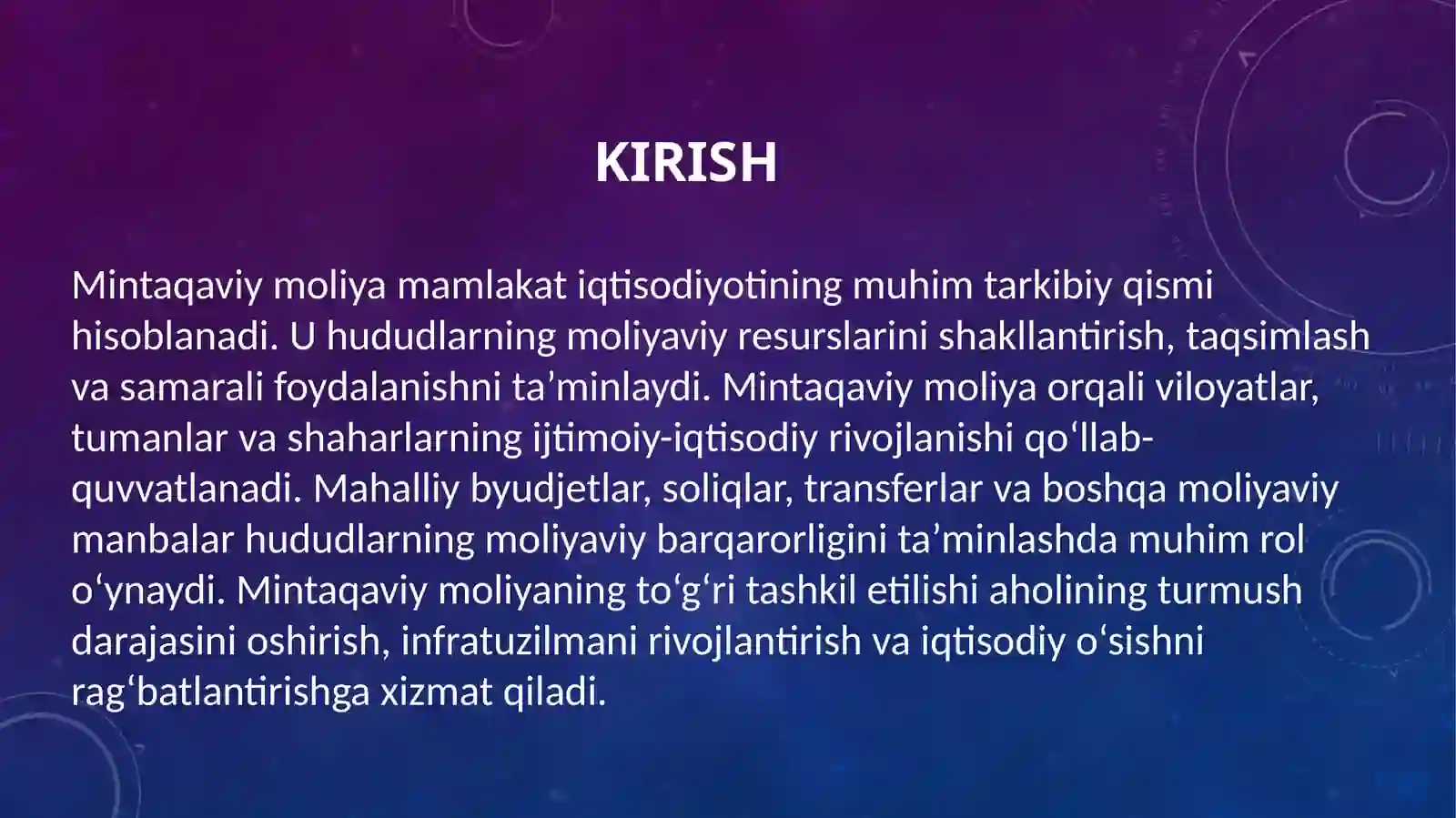 KIRISH

Mintaqaviy moliya mamlakat iqtisodiyotining muhim tarkibiy qismi hisoblanadi. U hududlarning moliyaviy resurslarini shakllantirish, taqsimlash va samarali foydalanishni ta’minlaydi. Mintaqaviy moliya orqali viloyatlar, tumanlar va shaharlarning ijtimoiy-iqtisodiy rivojlanishi qo‘llab-quvvatlanadi. Mahalliy byudjetlar, soliqlar, transferlar va boshqa moliyaviy manbalar hududlarning moliyaviy barqarorligini ta’minlashda muhim rol o‘ynaydi. Mintaqaviy moliyaning to‘g‘ri tashkil etilishi aholining turmush darajasini oshirish, infratuzilmani rivojlantirish va iqtisodiy o‘sishni rag‘batlantirishga xizmat qiladi.